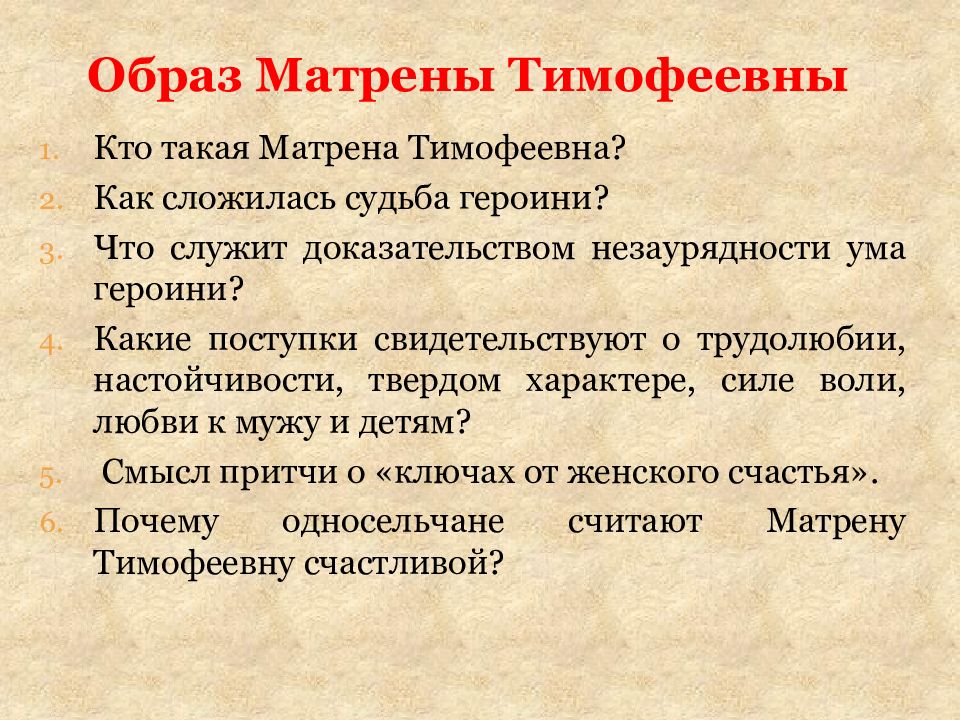 Образ Матрены Тимофеевны

1. Кто такая Матрена Тимофеевна?
2. Как сложилась судьба героини?
3. Что служит доказательством незаурядности ума героини?
4. Какие поступки свидетельствуют о трудолюбии, настойчивости, твердом характере, силе воли, любви к мужу и детям?
5. Смысл притчи о «ключах от женского счастья».
6. Почему односельчане считают Матрену Тимофеевну счастливой?